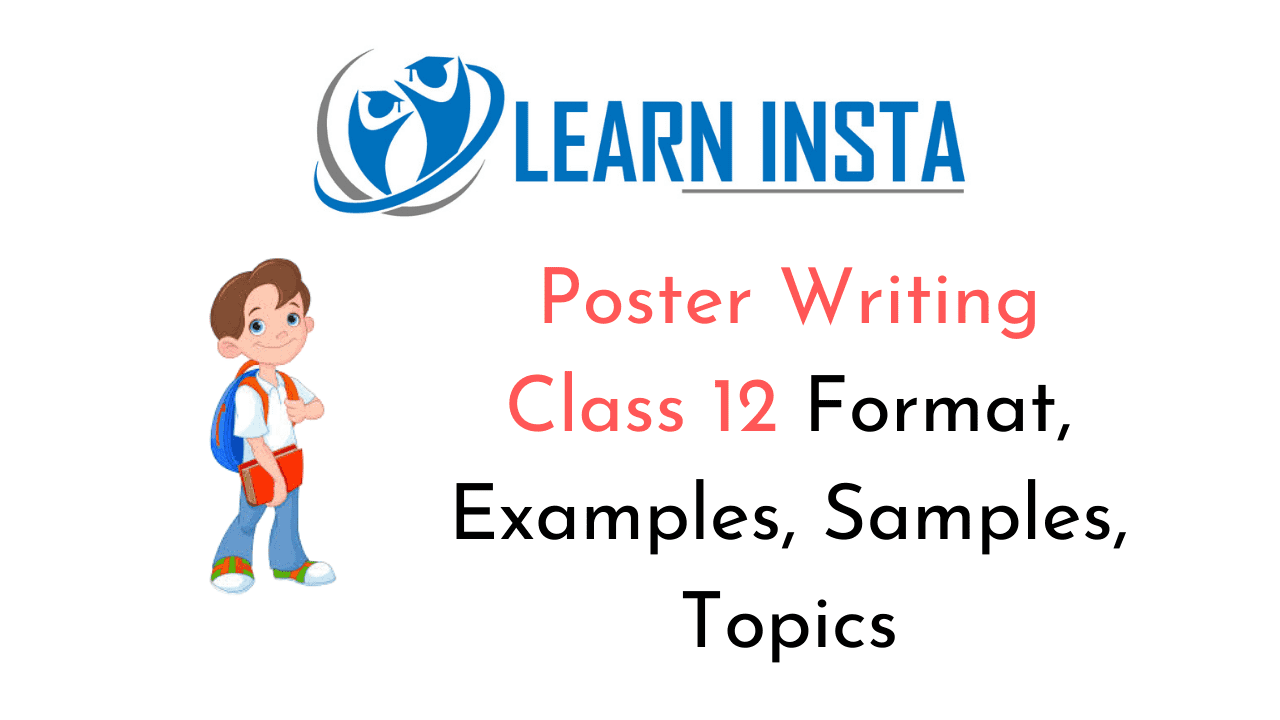 LEARN INSTA

Poster Writing Class 12 Format, Examples, Samples, Topics